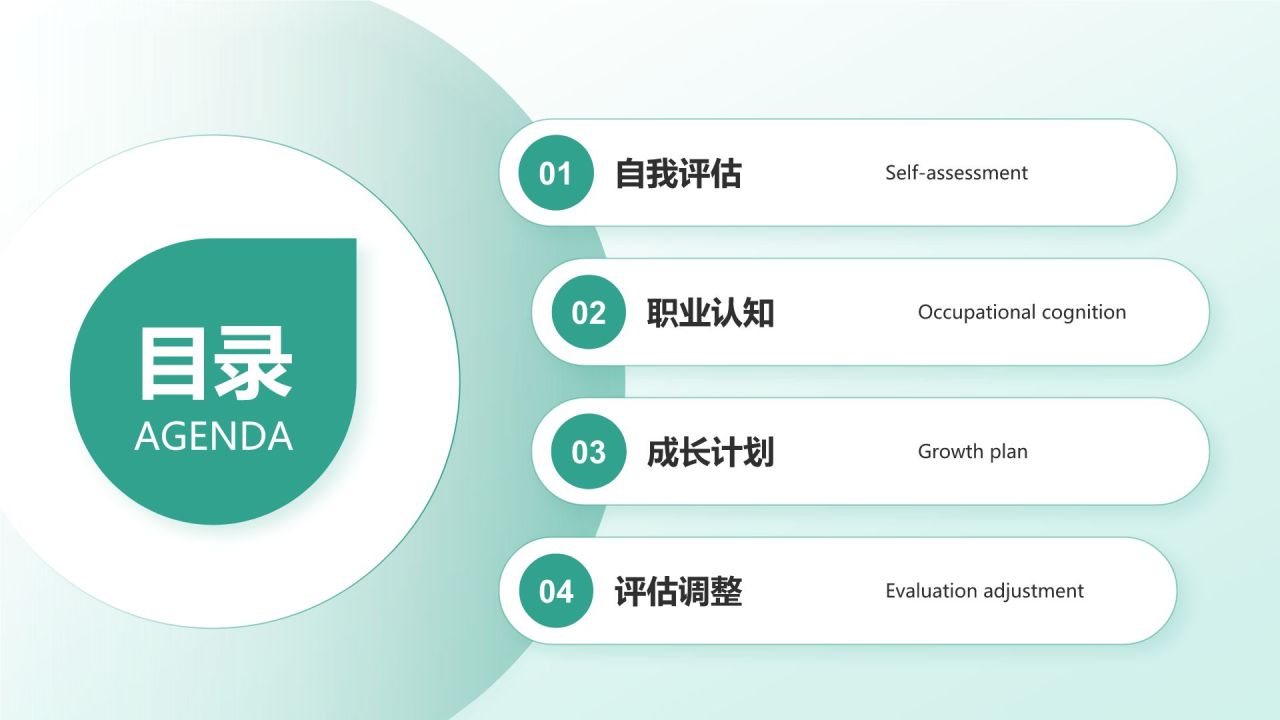 目录
AGENDA

01 自我评估 Self-assessment

02 职业认知 Occupational cognition

03 成长计划 Growth plan

04 评估调整 Evaluation adjustment